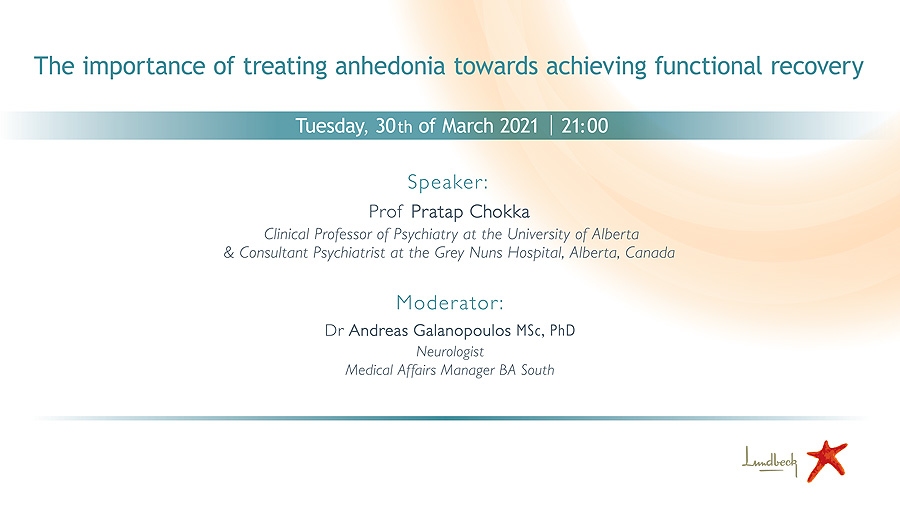 The importance of treating anhedonia towards achieving functional recovery

Tuesday, 30th of March 2021 | 21:00

Speaker:

Prof Pratap Chokka

Clinical Professor of Psychiatry at the University of Alberta & Consultant Psychiatrist at the Grey Nuns Hospital, Alberta, Canada

Moderator:

Dr Andreas Galanopoulos MSc, PhD

Neurologist

Medical Affairs Manager BA South

Lundbeck